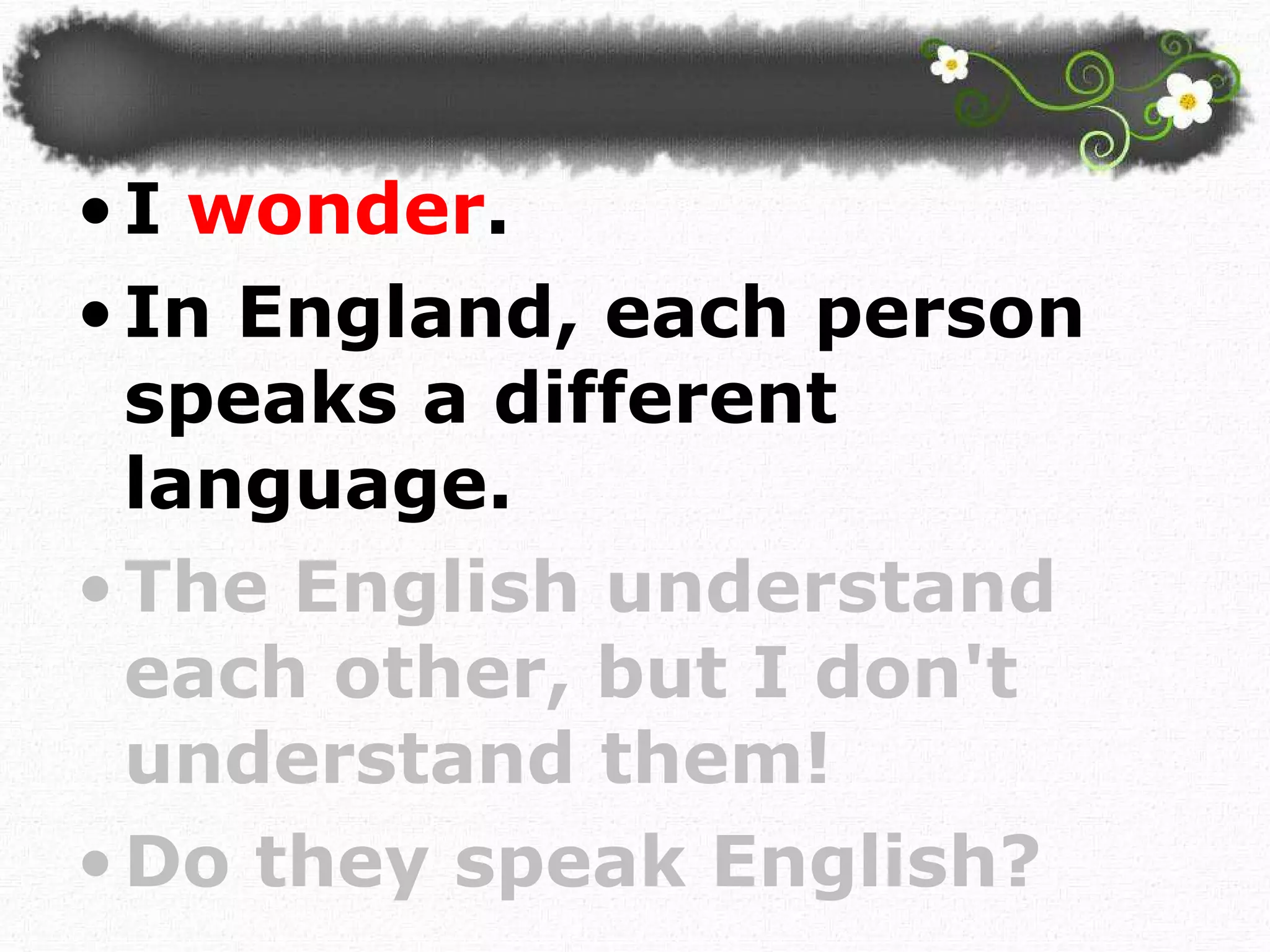 • I wonder.

• In England, each person speaks a different language.

• The English understand each other, but I don't understand them!

• Do they speak English?